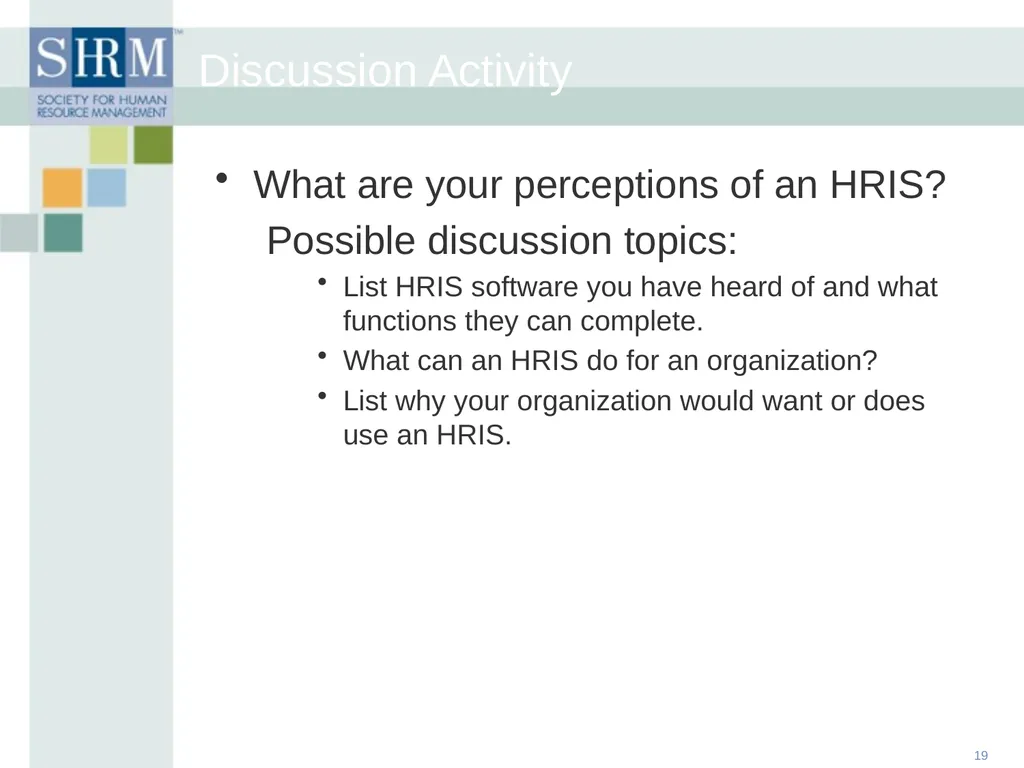 SHRM™
SOCIETY FOR HUMAN RESOURCE MANAGEMENT

Discussion Activity

• What are your perceptions of an HRIS?
Possible discussion topics:
• List HRIS software you have heard of and what functions they can complete.
• What can an HRIS do for an organization?
• List why your organization would want or does use an HRIS.

19